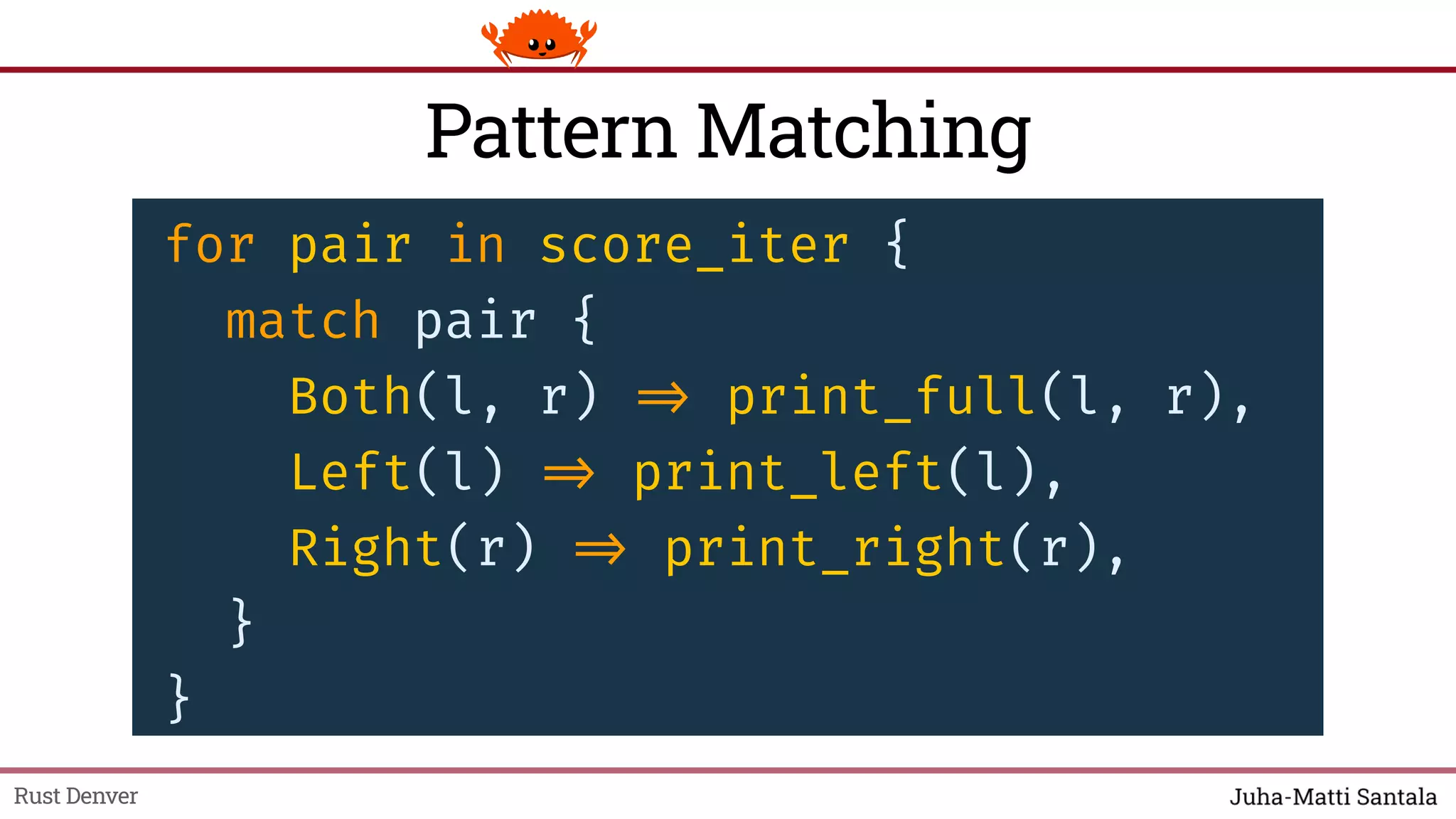 Pattern Matching

for pair in score_iter {
  match pair {
    Both(l, r) ⇒ print_full(l, r),
    Left(l) ⇒ print_left(l),
    Right(r) ⇒ print_right(r),
  }
}

Rust Denver

Juha-Matti Santala